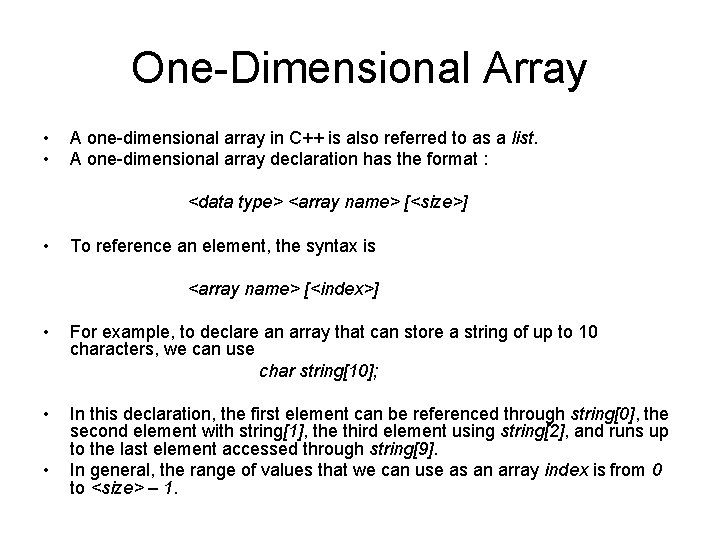 One-Dimensional Array

• A one-dimensional array in C++ is also referred to as a list.
• A one-dimensional array declaration has the format :

<data type> <array name> [<size>]

• To reference an element, the syntax is

<array name> [<index>]

• For example, to declare an array that can store a string of up to 10 characters, we can use

char string[10];

• In this declaration, the first element can be referenced through string[0], the second element with string[1], the third element using string[2], and runs up to the last element accessed through string[9].
• In general, the range of values that we can use as an array index is from 0 to <size> – 1.